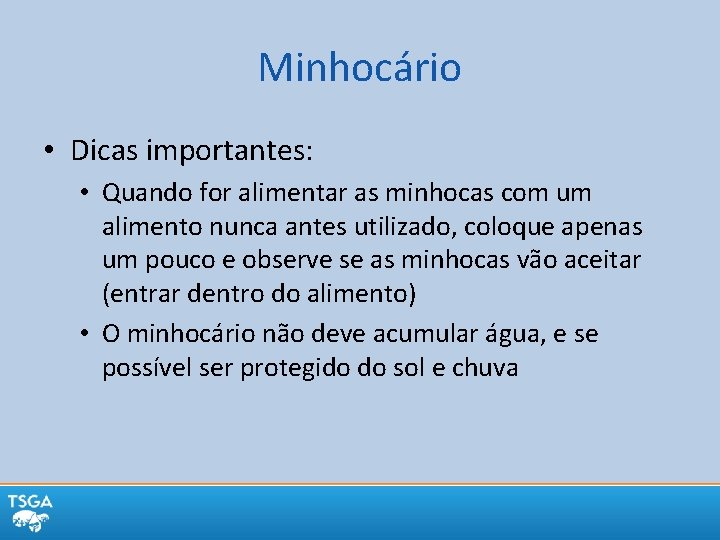 Minhocário

• Dicas importantes:

• Quando for alimentar as minhocas com um alimento nunca antes utilizado, coloque apenas um pouco e observe se as minhocas vão aceitar (entrar dentro do alimento)

• O minhocário não deve acumular água, e se possível ser protegido do sol e chuva

TSGA